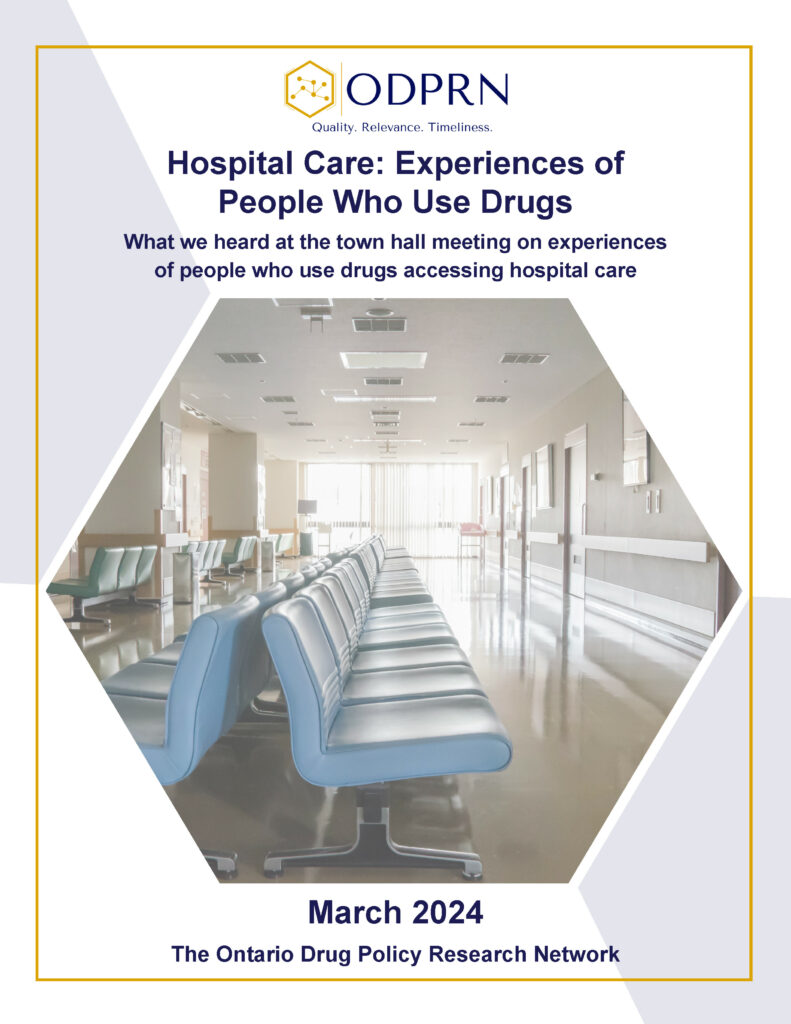 ODPRN
Quality. Relevance. Timeliness.

Hospital Care: Experiences of People Who Use Drugs

What we heard at the town hall meeting on experiences of people who use drugs accessing hospital care

March 2024

The Ontario Drug Policy Research Network